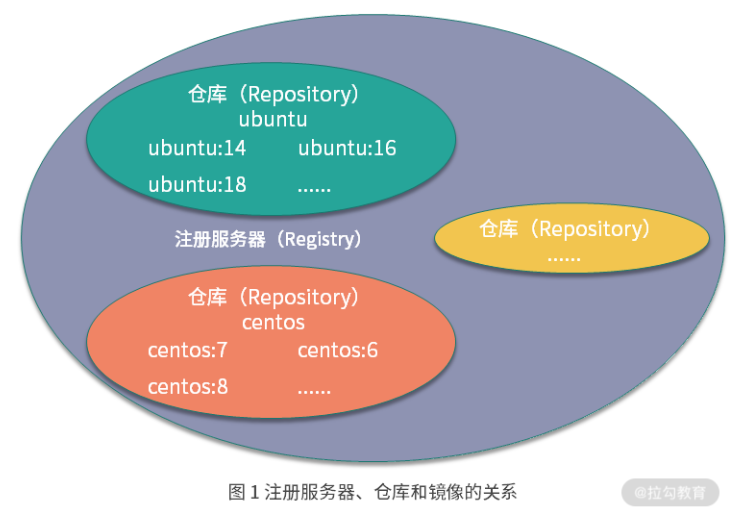 仓库（Repository）
ubuntu
ubuntu:14 ubuntu:16
ubuntu:18 ......

注册服务器（Registry）

仓库（Repository）
......

仓库（Repository）
centos
centos:7 centos:6
centos:8 ......

图 1 注册服务器、仓库和镜像的关系

@拉勾教育